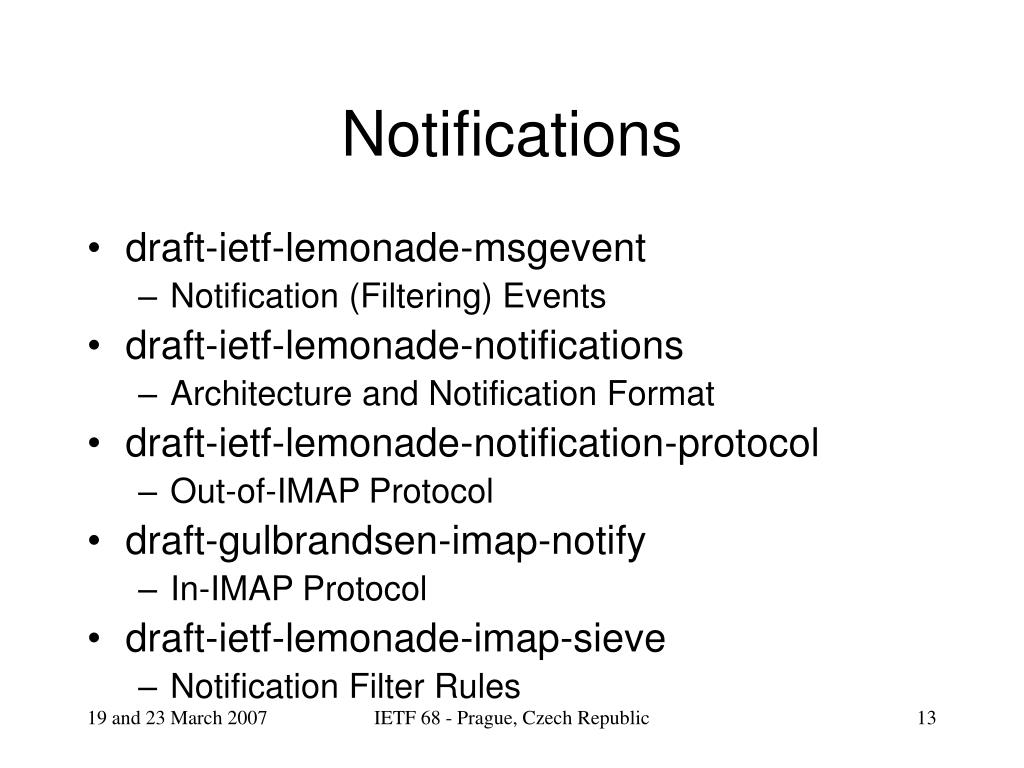 Notifications

• draft-ietf-lemonade-msgevent
  – Notification (Filtering) Events
• draft-ietf-lemonade-notifications
  – Architecture and Notification Format
• draft-ietf-lemonade-notification-protocol
  – Out-of-IMAP Protocol
• draft-gulbrandsen-imap-notify
  – In-IMAP Protocol
• draft-ietf-lemonade-imap-sieve
  – Notification Filter Rules

19 and 23 March 2007
IETF 68 - Prague, Czech Republic
13